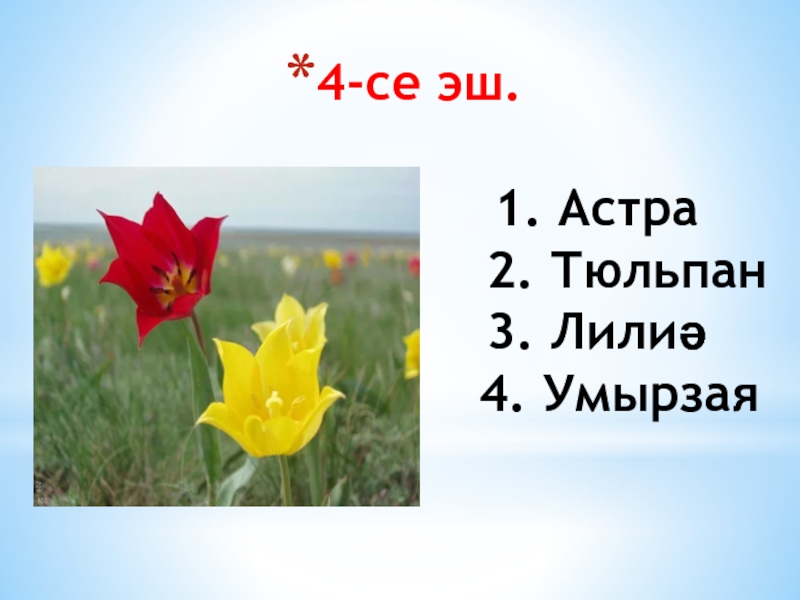 *4-се эш.

1. Астра
2. Тюльпан
3. Лилиә
4. Умырзая